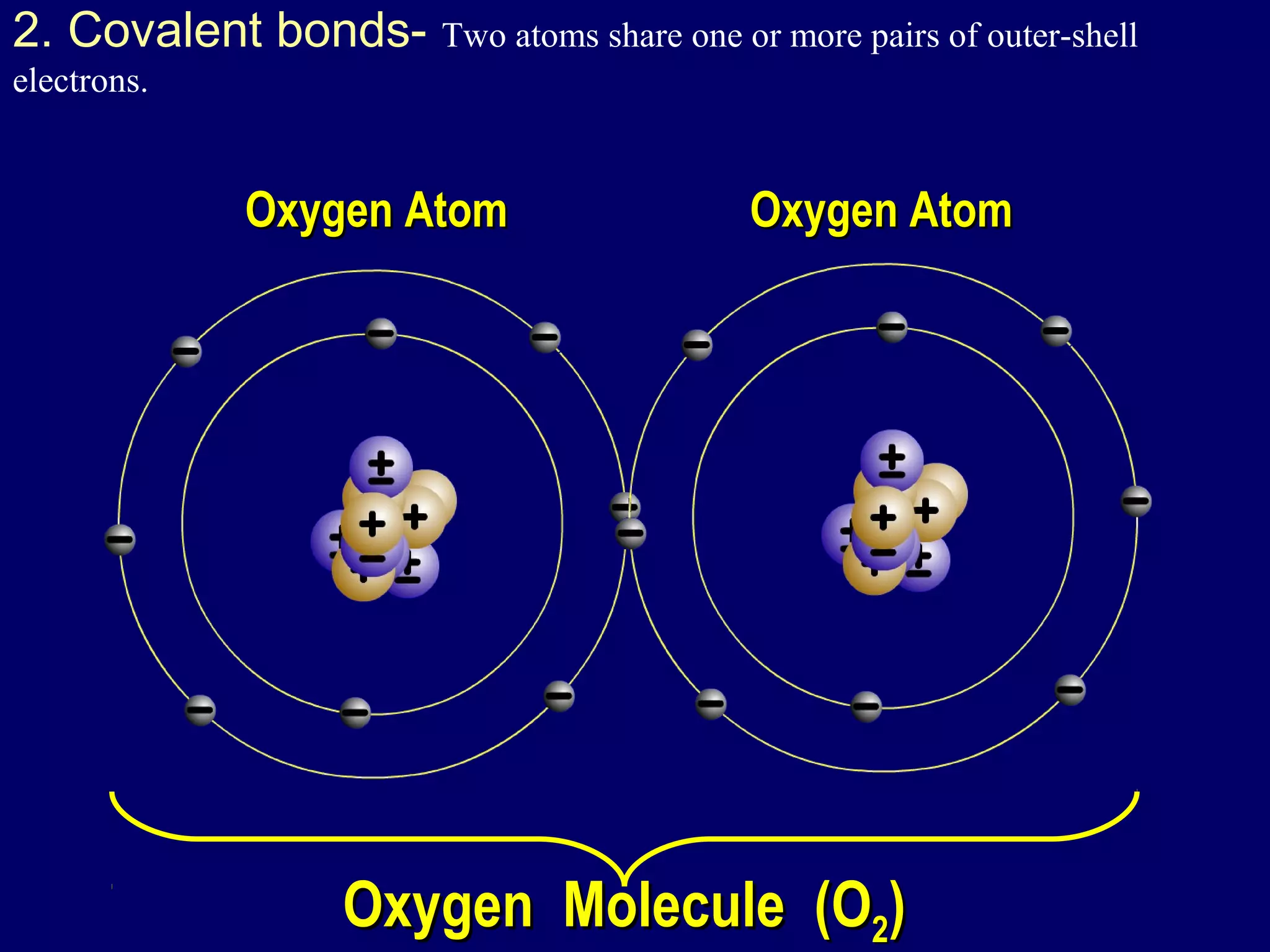 2. Covalent bonds- Two atoms share one or more pairs of outer-shell electrons.

Oxygen Atom

Oxygen Atom

Oxygen Molecule ($O_2$)